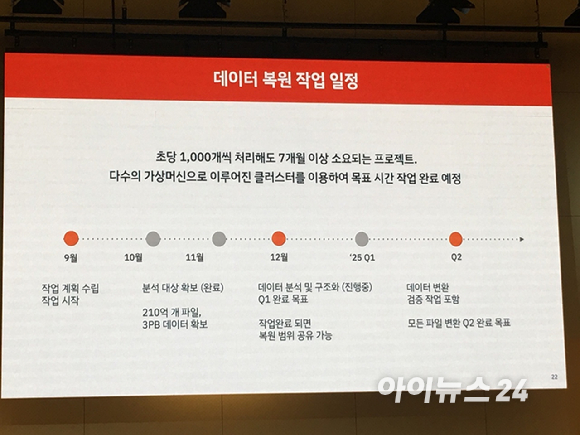 데이터 복원 작업 일정

초당 1,000개씩 처리해도 7개월 이상 소요되는 프로젝트.
다수의 가상머신으로 이루어진 클러스터를 이용하여 목표 시간 작업 완료 예정

9월

10월

11월

12월

'25 Q1

Q2

작업 계획 수립
작업 시작

분석 대상 확보 (완료)

210억 개 파일,
3PB 데이터 확보

데이터 분석 및 구조화 (진행중)
Q1 완료 목표

작업완료 되면
복원 범위 공유 가능

데이터 변환
검증 작업 포함

모든 파일 변환 Q2 완료 목표

22

아이뉴스24